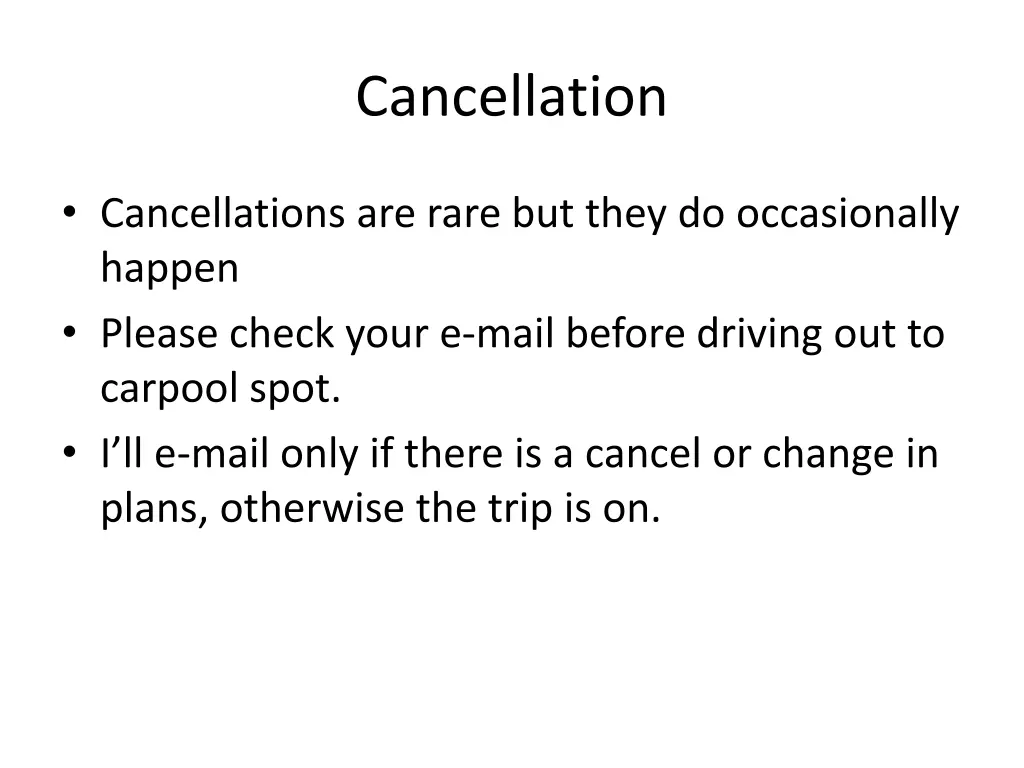 Cancellation

• Cancellations are rare but they do occasionally happen
• Please check your e-mail before driving out to carpool spot.
• I'll e-mail only if there is a cancel or change in plans, otherwise the trip is on.